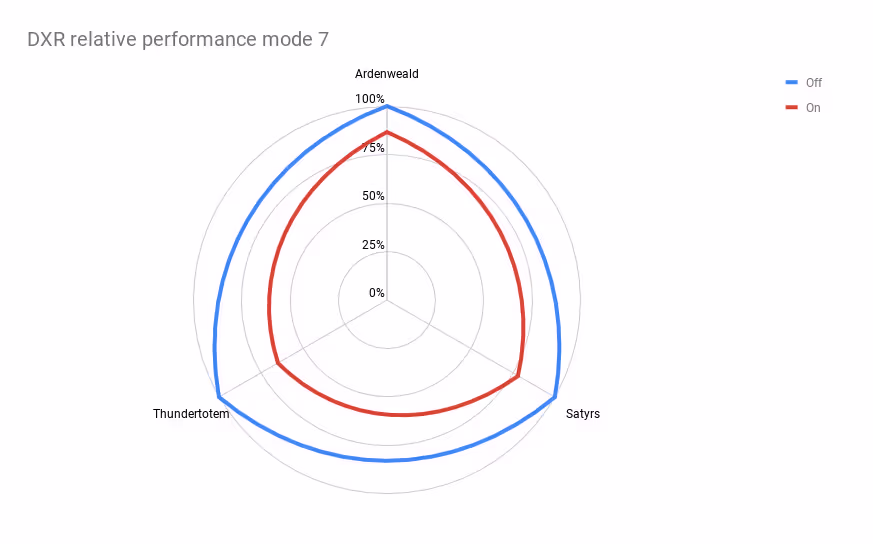 DXR relative performance mode 7

Off
On

Ardenweald
100%
75%
50%
25%
0%
Thundertotem
Satyrs